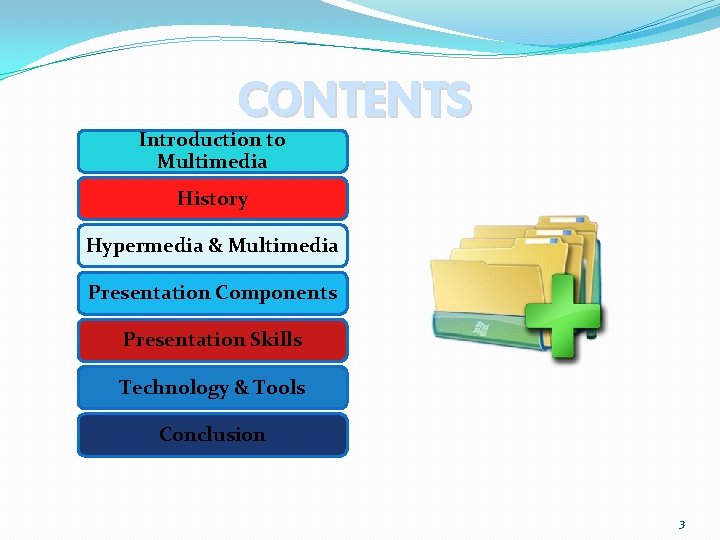 CONTENTS

Introduction to Multimedia

History

Hypermedia & Multimedia

Presentation Components

Presentation Skills

Technology & Tools

Conclusion

3